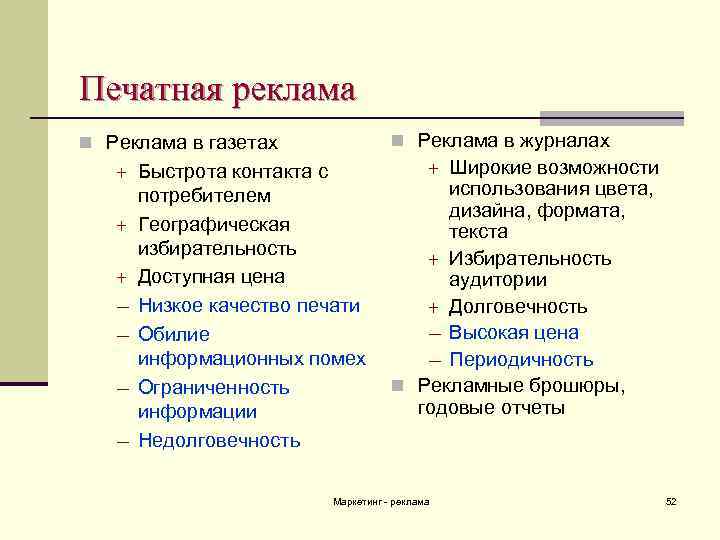 Печатная реклама

Реклама в газетах
+ Быстрота контакта с потребителем
+ Географическая избирательность
+ Доступная цена
– Низкое качество печати
– Обилие информационных помех
– Ограниченность информации
– Недолговечность

Реклама в журналах
+ Широкие возможности использования цвета, дизайна, формата, текста
+ Избирательность аудитории
+ Долговечность
– Высокая цена
– Периодичность

Рекламные брошюры, годовые отчеты

Маркетинг - реклама

52